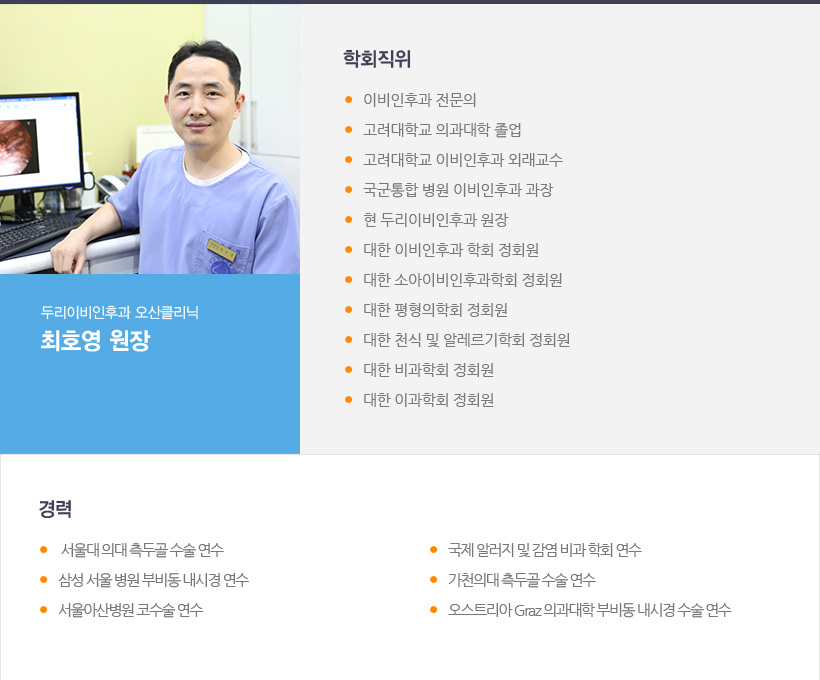 두리이비인후과 오산클리닉
최호영 원장

학회직위

- 이비인후과 전문의
- 고려대학교 의과대학 졸업
- 고려대학교 이비인후과 외래교수
- 국군통합 병원 이비인후과 과장
- 현 두리이비인후과 원장
- 대한 이비인후과 학회 정회원
- 대한 소아이비인후과학회 정회원
- 대한 평형의학회 정회원
- 대한 천식 및 알레르기학회 정회원
- 대한 비과학회 정회원
- 대한 이과학회 정회원

경력

- 서울대 의대 측두골 수술 연수
- 삼성 서울 병원 부비동 내시경 연수
- 서울아산병원 코수술 연수

- 국제 알러지 및 감염 비과 학회 연수
- 가천의대 측두골 수술 연수
- 오스트리아 Graz 의과대학 부비동 내시경 수술 연수